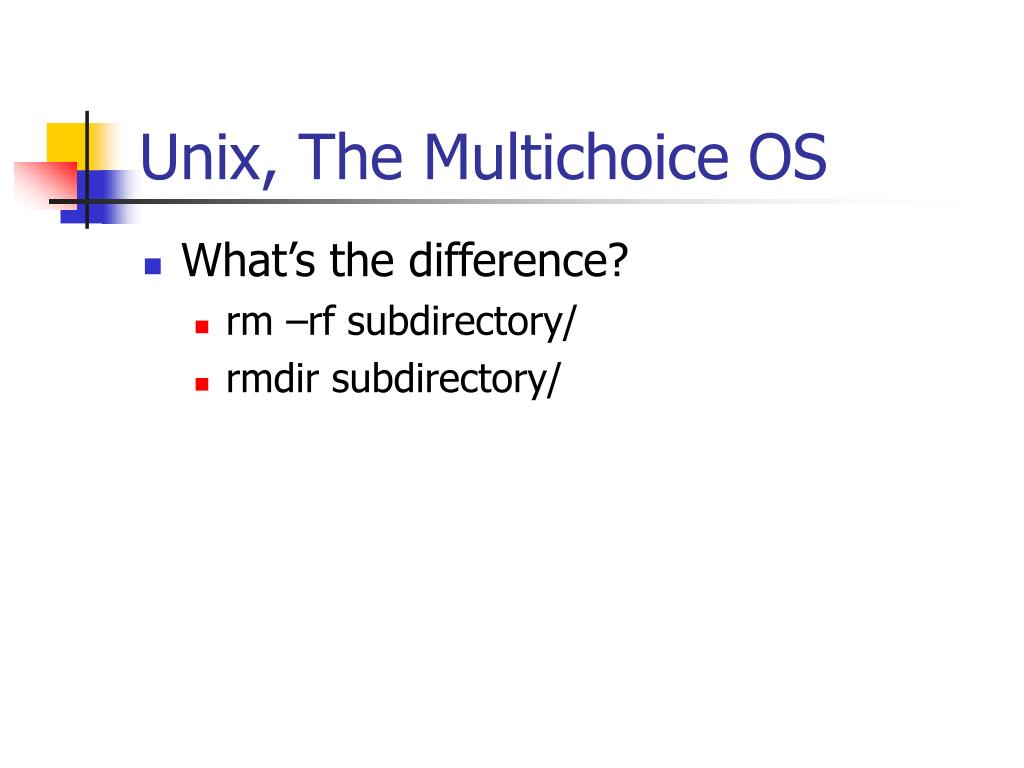 Unix, The Multichoice OS

What’s the difference?

rm –rf subdirectory/

rmdir subdirectory/